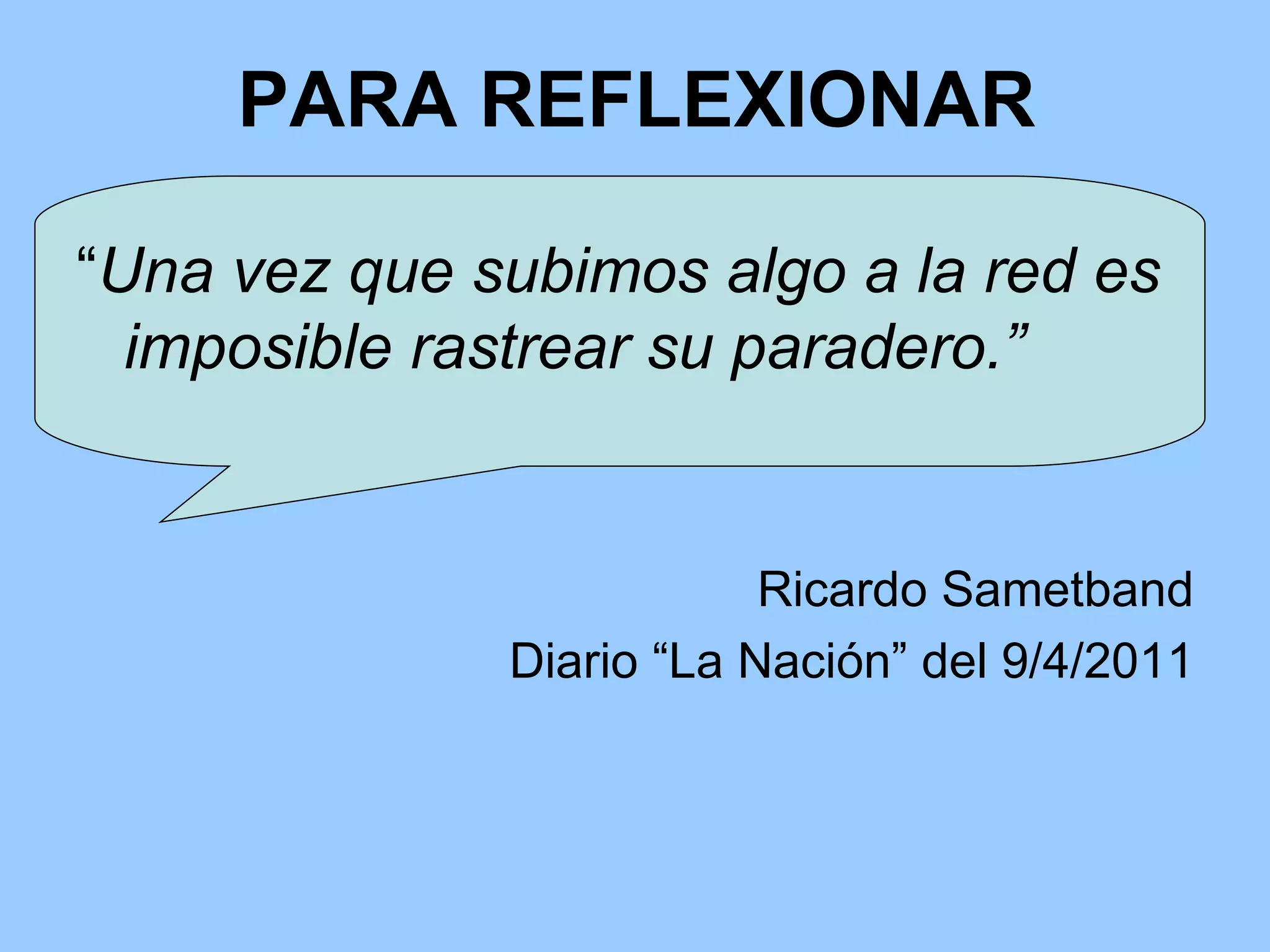 PARA REFLEXIONAR

“Una vez que subimos algo a la red es imposible rastrear su paradero.”

Ricardo Sametband
Diario “La Nación” del 9/4/2011